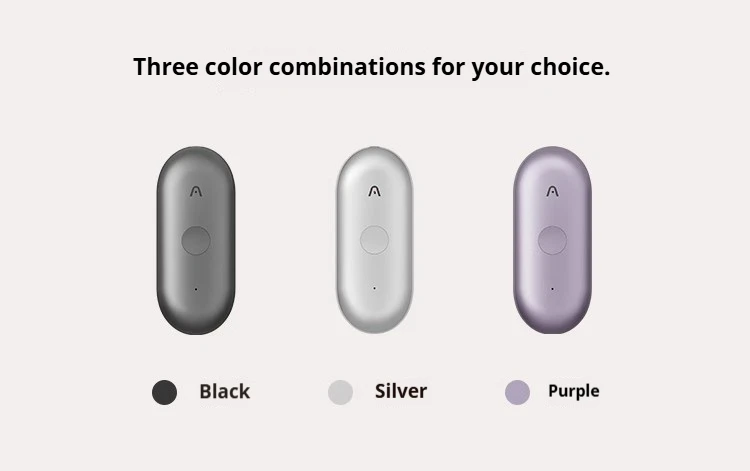 Three color combinations for your choice.

Black

Silver

Purple